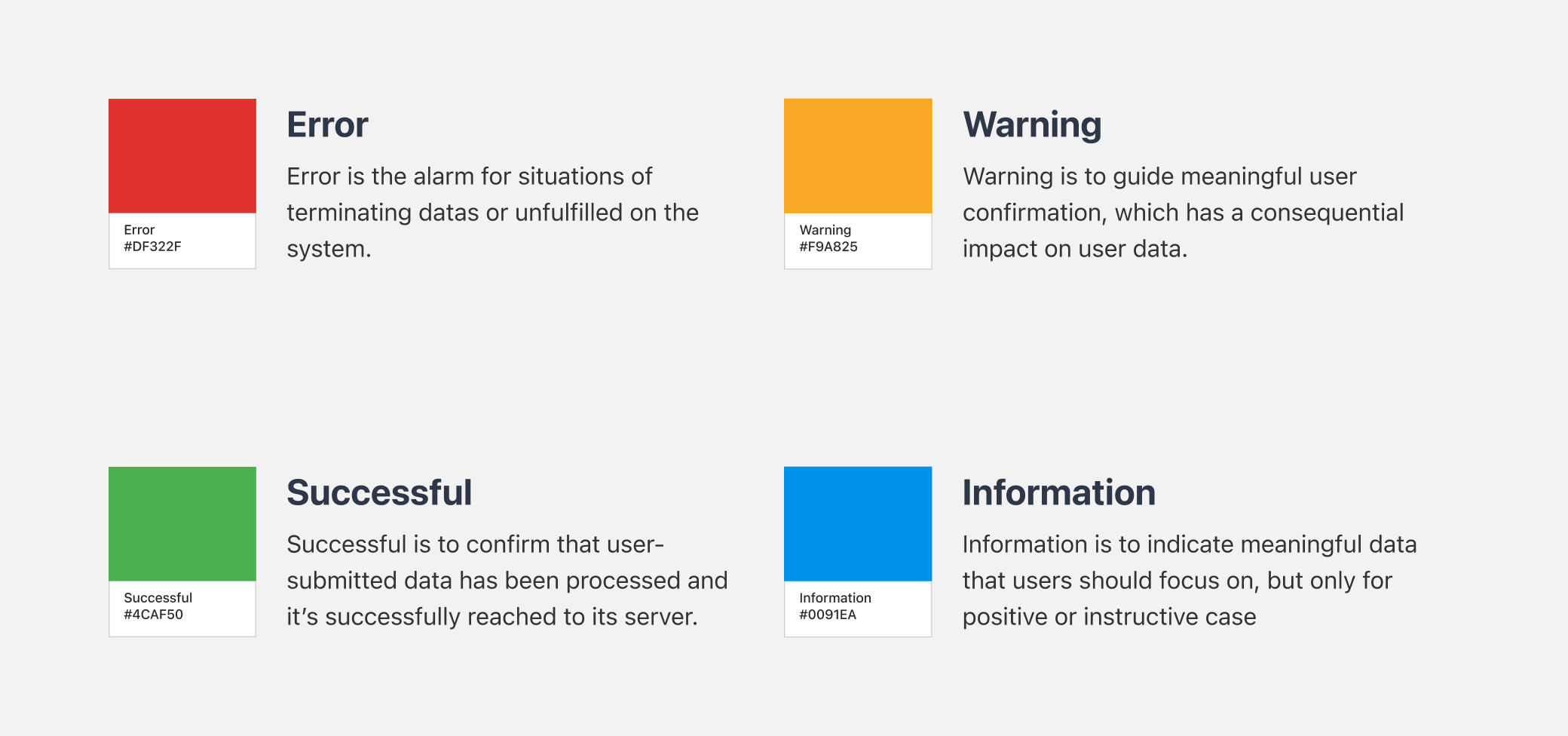 Error
#DF322F

Error

Error is the alarm for situations of terminating datas or unfulfilled on the system.

Warning
#F9A825

Warning

Warning is to guide meaningful user confirmation, which has a consequential impact on user data.

Successful
#4CAF50

Successful

Successful is to confirm that user-submitted data has been processed and it's successfully reached to its server.

Information
#0091EA

Information

Information is to indicate meaningful data that users should focus on, but only for positive or instructive case